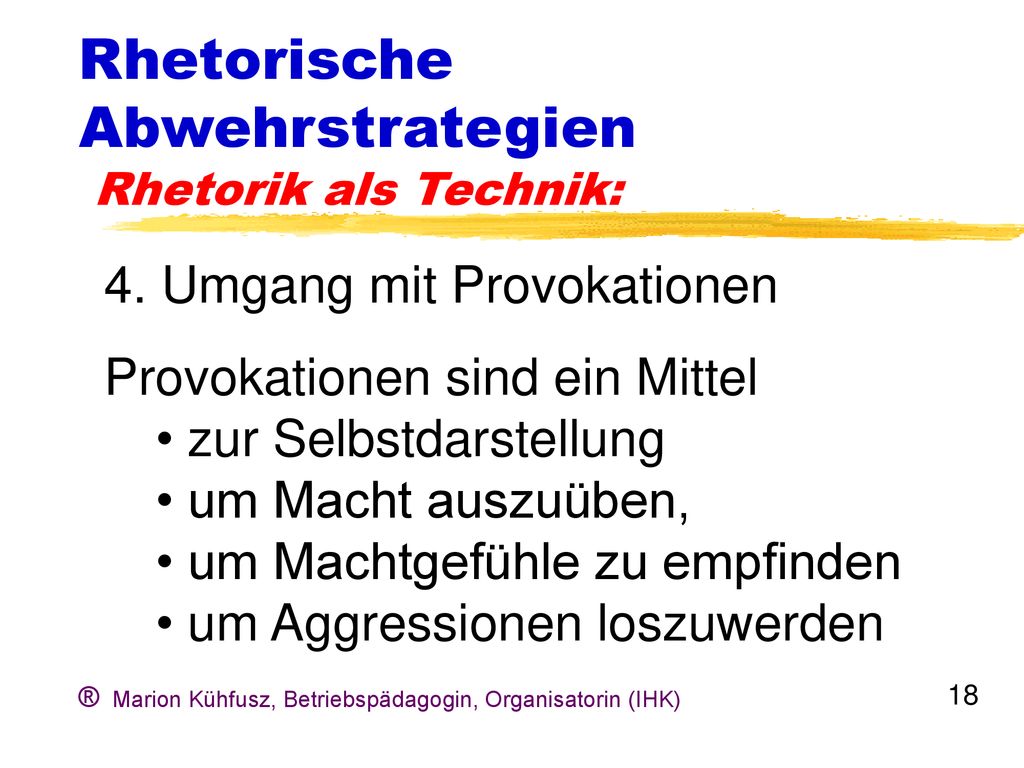 Rhetorische Abwehrstrategien
Rhetorik als Technik:

4. Umgang mit Provokationen

Provokationen sind ein Mittel
• zur Selbstdarstellung
• um Macht auszuüben,
• um Machtgefühle zu empfinden
• um Aggressionen loszuwerden

® Marion Kühfusz, Betriebspädagogin, Organisatorin (IHK)

18